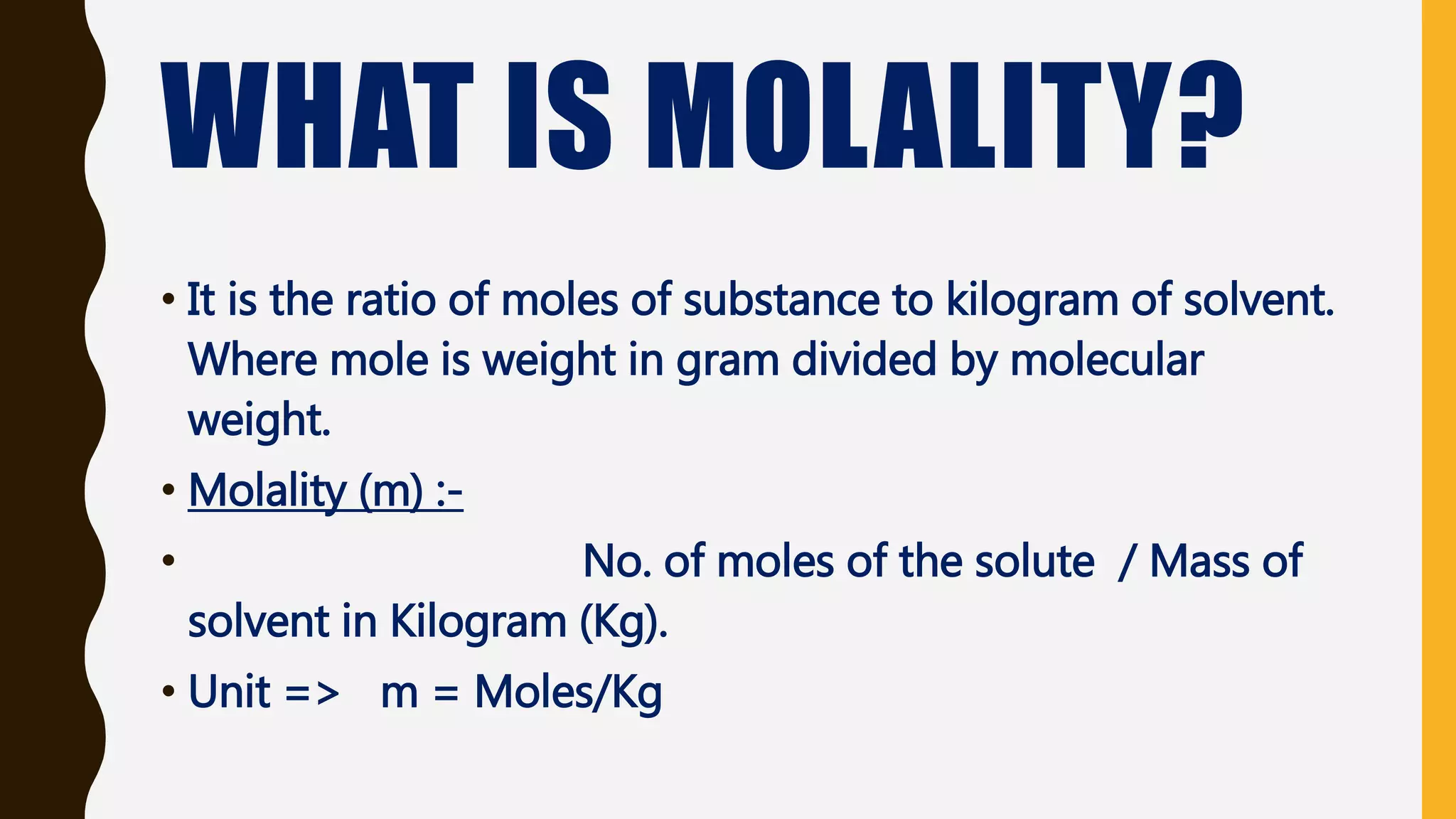 WHAT IS MOLALITY?

• It is the ratio of moles of substance to kilogram of solvent. Where mole is weight in gram divided by molecular weight.

• Molality (m) :-

• No. of moles of the solute / Mass of solvent in Kilogram (Kg).

• Unit => m = Moles/Kg